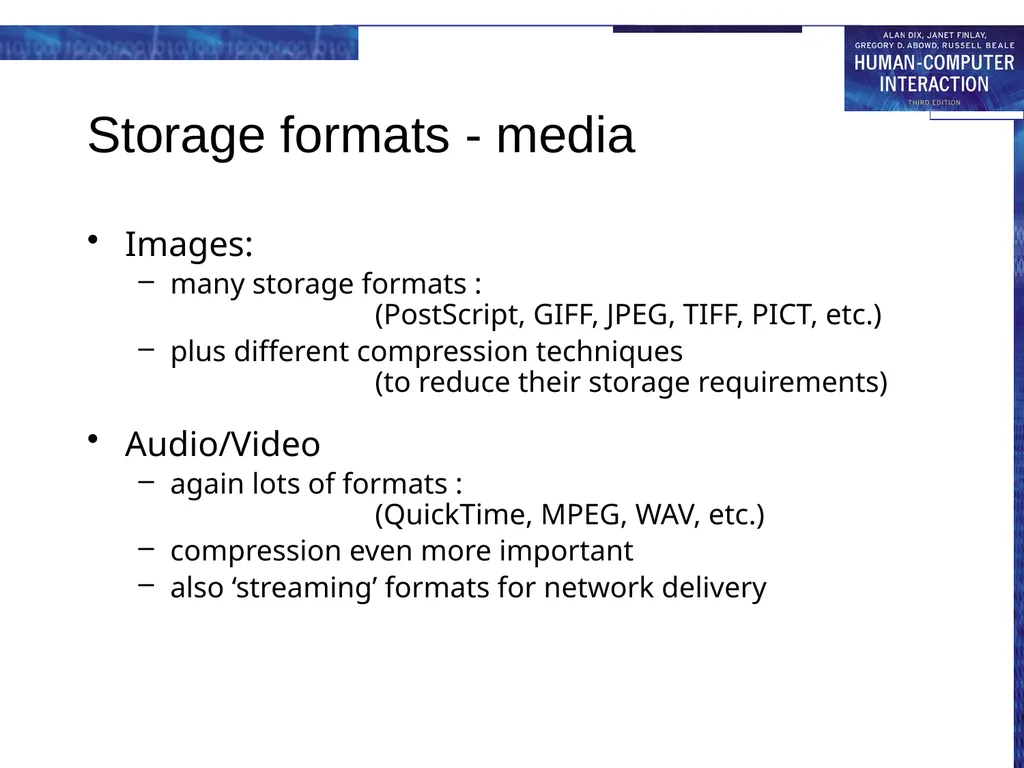 ALAN DIX, JANET FINLAY, GREGORY D. ABOWD, RUSSELL BEALE
HUMAN-COMPUTER INTERACTION
THIRD EDITION

Storage formats - media

• Images:
– many storage formats : (PostScript, GIFF, JPEG, TIFF, PICT, etc.)
– plus different compression techniques (to reduce their storage requirements)

• Audio/Video
– again lots of formats : (QuickTime, MPEG, WAV, etc.)
– compression even more important
– also ‘streaming’ formats for network delivery